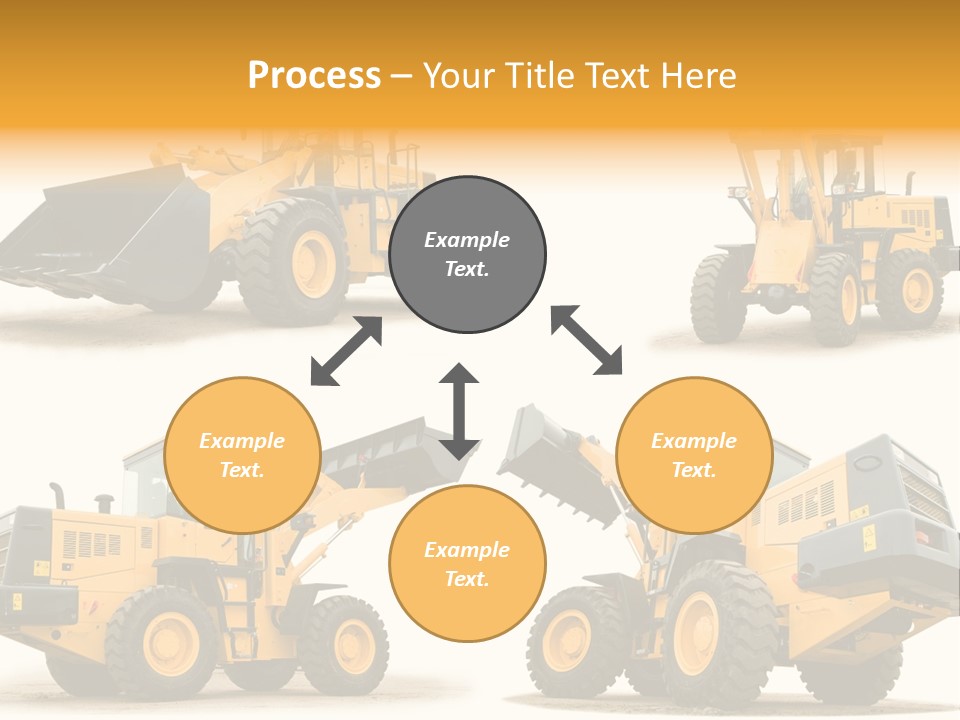 Process – Your Title Text Here

Example Text.

Example Text.

Example Text.

Example Text.